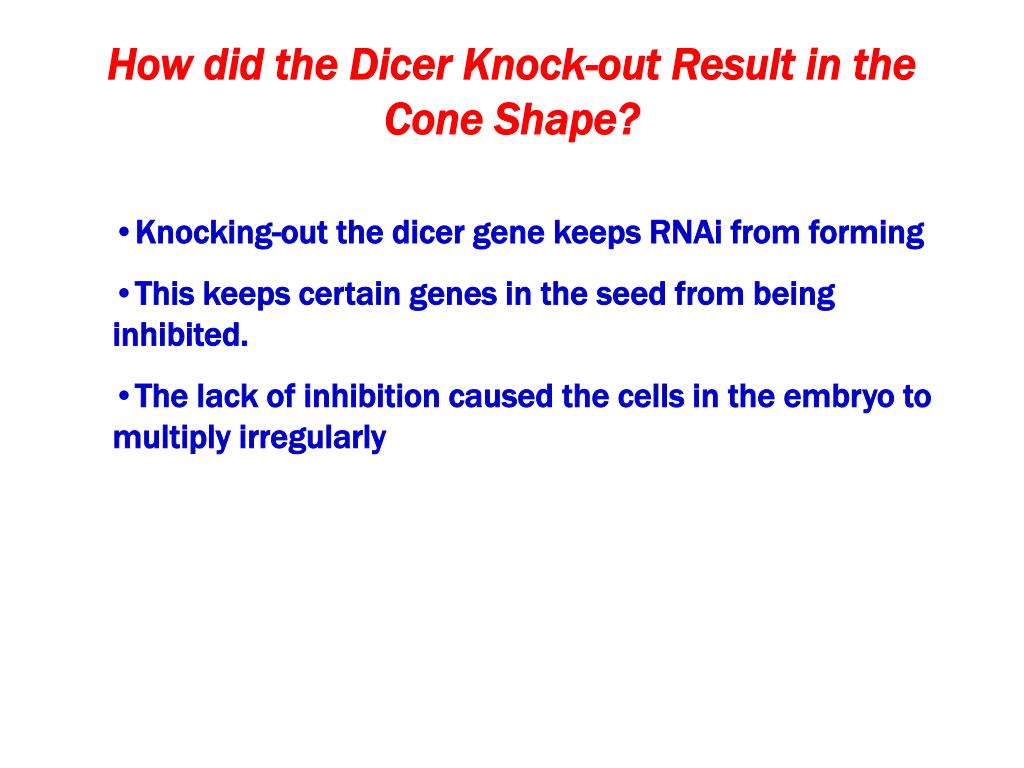 How did the Dicer Knock-out Result in the Cone Shape?

•Knocking-out the dicer gene keeps RNAi from forming

•This keeps certain genes in the seed from being inhibited.

•The lack of inhibition caused the cells in the embryo to multiply irregularly